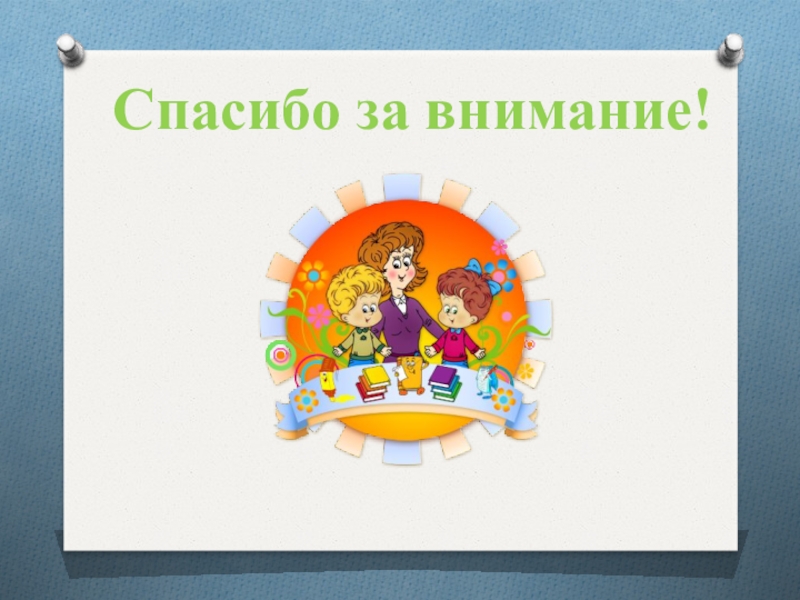 Спасибо за внимание!